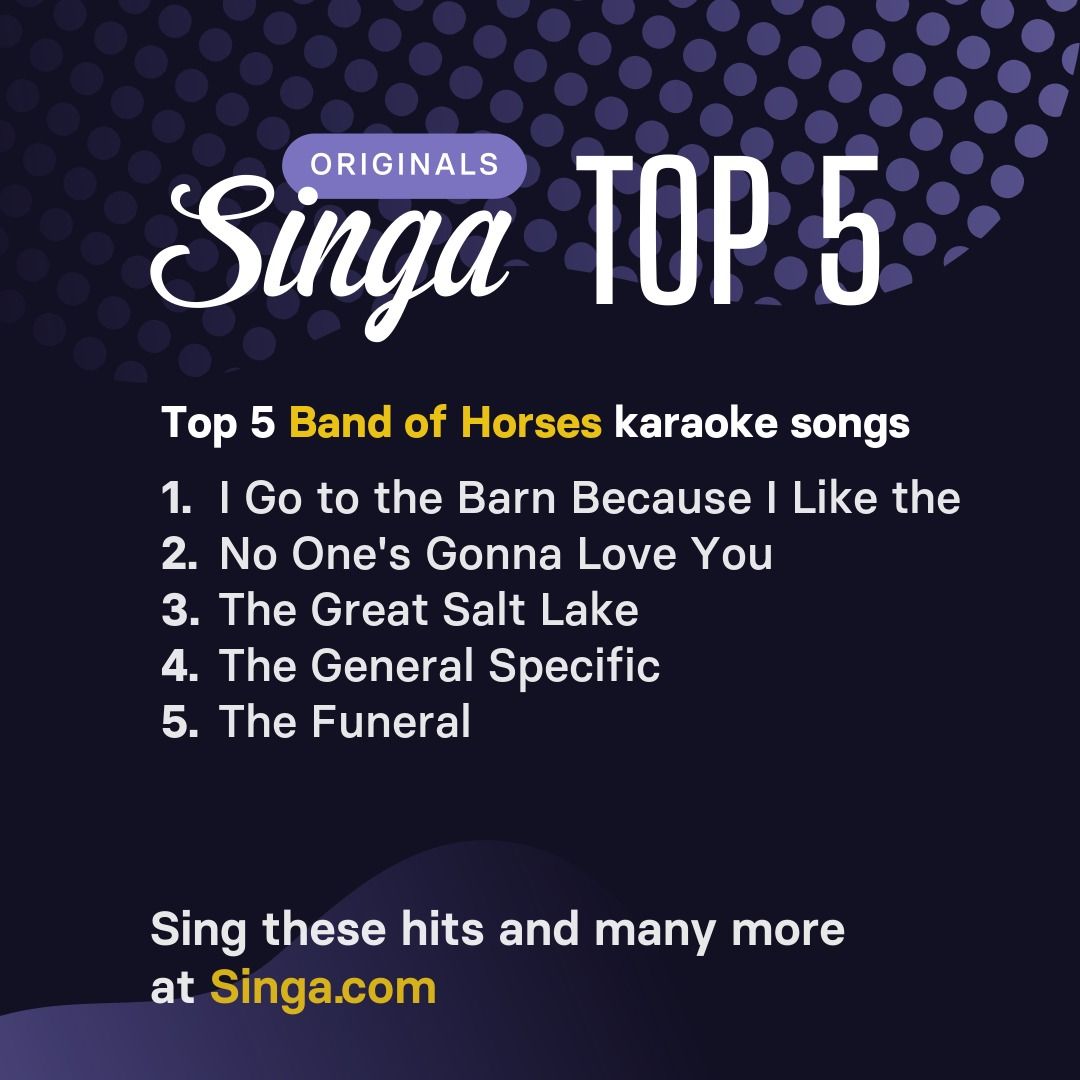 ORIGINALS
Singa TOP 5

Top 5 Band of Horses karaoke songs

1. I Go to the Barn Because I Like the
2. No One's Gonna Love You
3. The Great Salt Lake
4. The General Specific
5. The Funeral

Sing these hits and many more at Singa.com